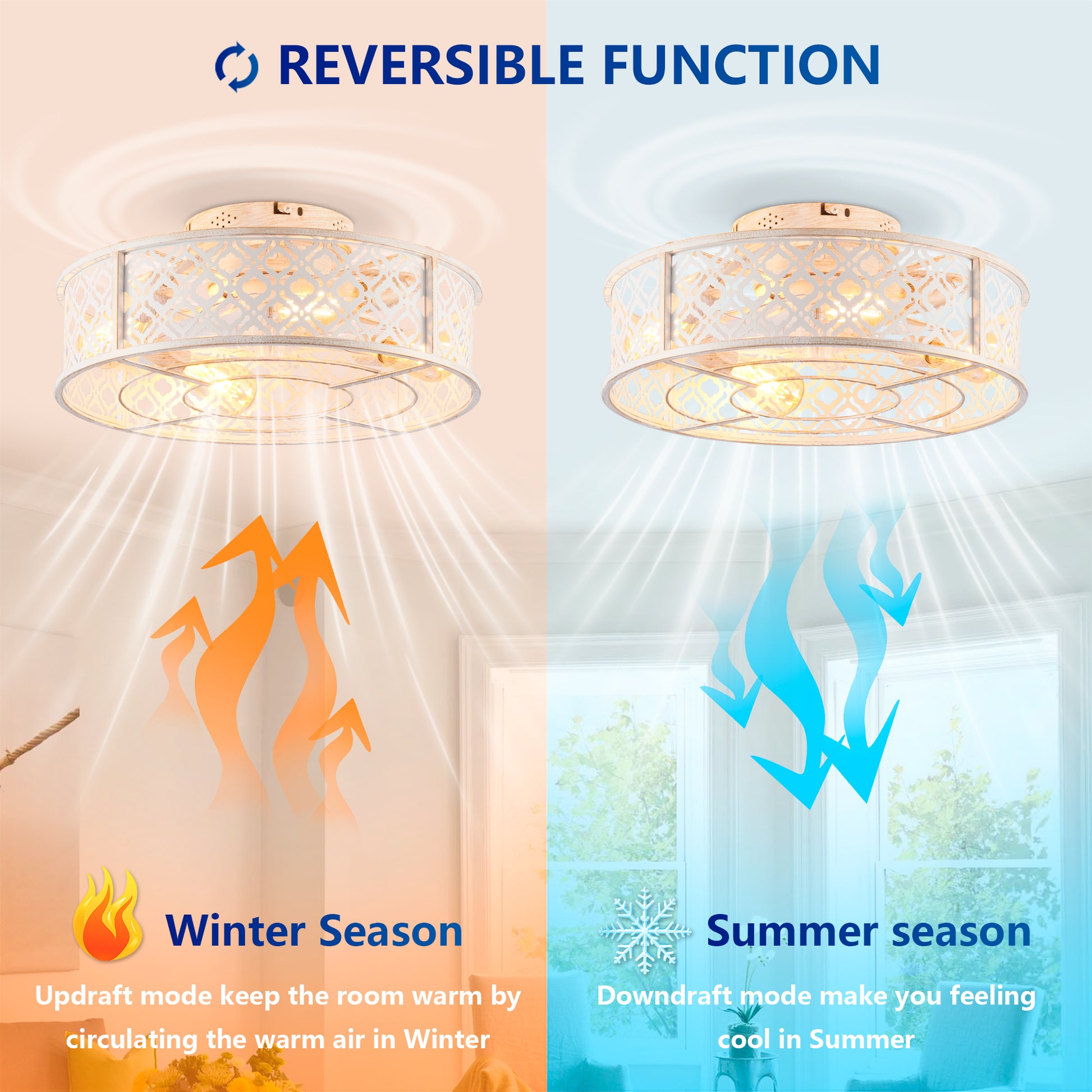 REVERSIBLE FUNCTION

Winter Season

Updraft mode keep the room warm by circulating the warm air in Winter

Summer season

Downdraft mode make you feeling cool in Summer